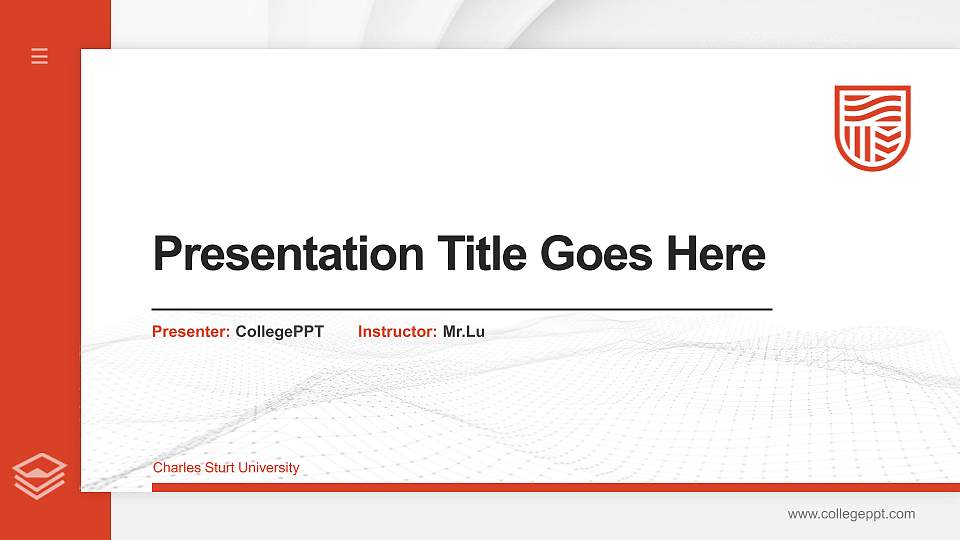 Presentation Title Goes Here

Presenter: CollegePPT Instructor: Mr.Lu

Charles Sturt University

www.collegeppt.com